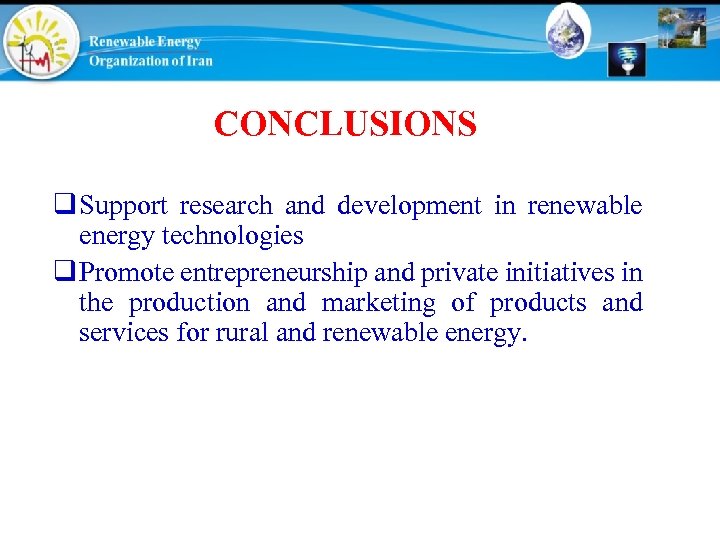 Renewable Energy
Organization of Iran

CONCLUSIONS

❑ Support research and development in renewable energy technologies

❑ Promote entrepreneurship and private initiatives in the production and marketing of products and services for rural and renewable energy.